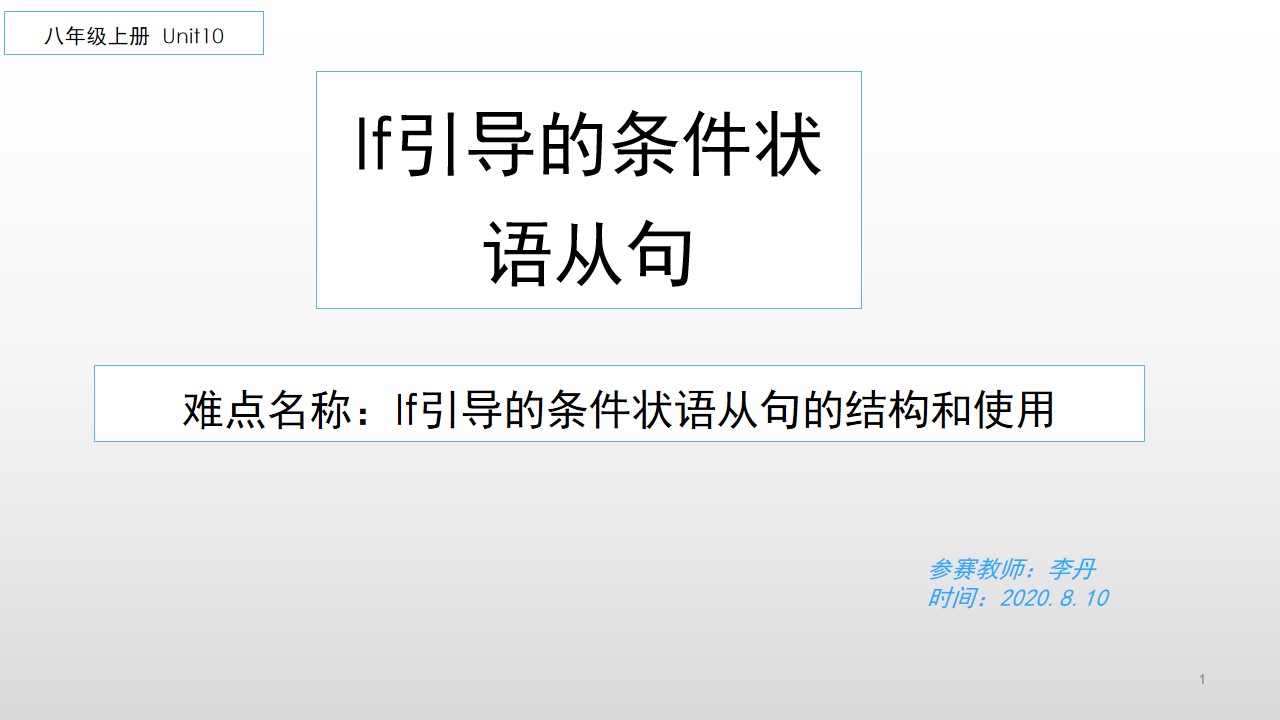 八年级上册 Unit10

If引导的条件状语从句

难点名称：If引导的条件状语从句的结构和使用

参赛教师：李丹
时间：2020.8.10

1